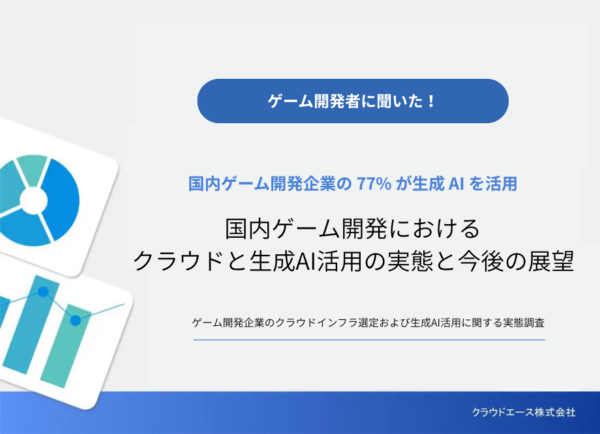 ゲーム開発者に聞いた！

国内ゲーム開発企業の 77% が生成 AI を活用

国内ゲーム開発における
クラウドと生成AI活用の実態と今後の展望

ゲーム開発企業のクラウドインフラ選定および生成AI活用に関する実態調査

クラウドエース株式会社